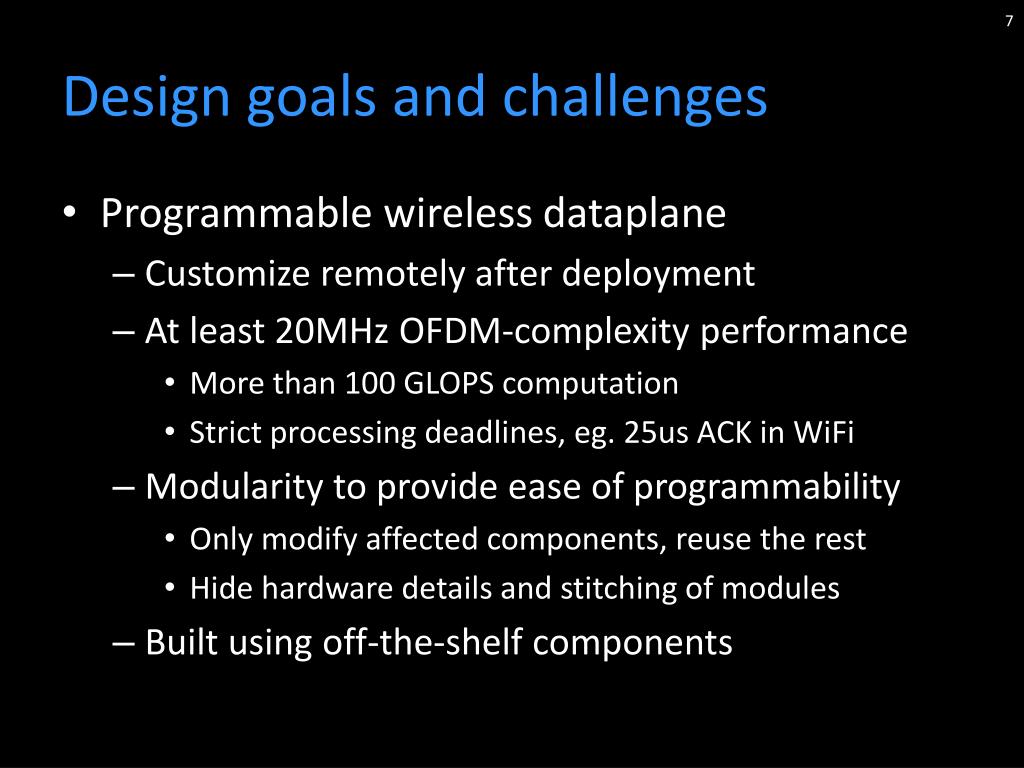 7

Design goals and challenges

• Programmable wireless dataplane
– Customize remotely after deployment
– At least 20MHz OFDM-complexity performance
• More than 100 GLOPS computation
• Strict processing deadlines, eg. 25us ACK in WiFi
– Modularity to provide ease of programmability
• Only modify affected components, reuse the rest
• Hide hardware details and stitching of modules
– Built using off-the-shelf components